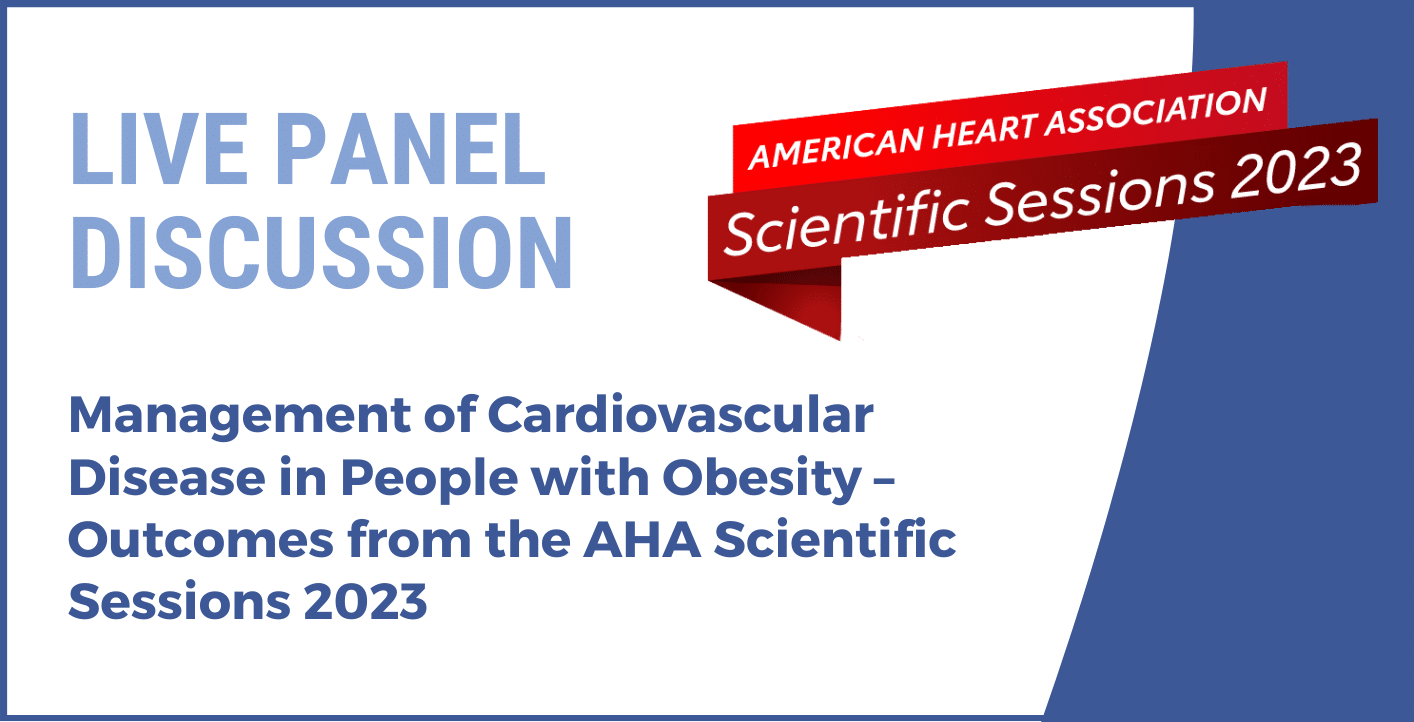 LIVE PANEL DISCUSSION

AMERICAN HEART ASSOCIATION
Scientific Sessions 2023

Management of Cardiovascular Disease in People with Obesity – Outcomes from the AHA Scientific Sessions 2023